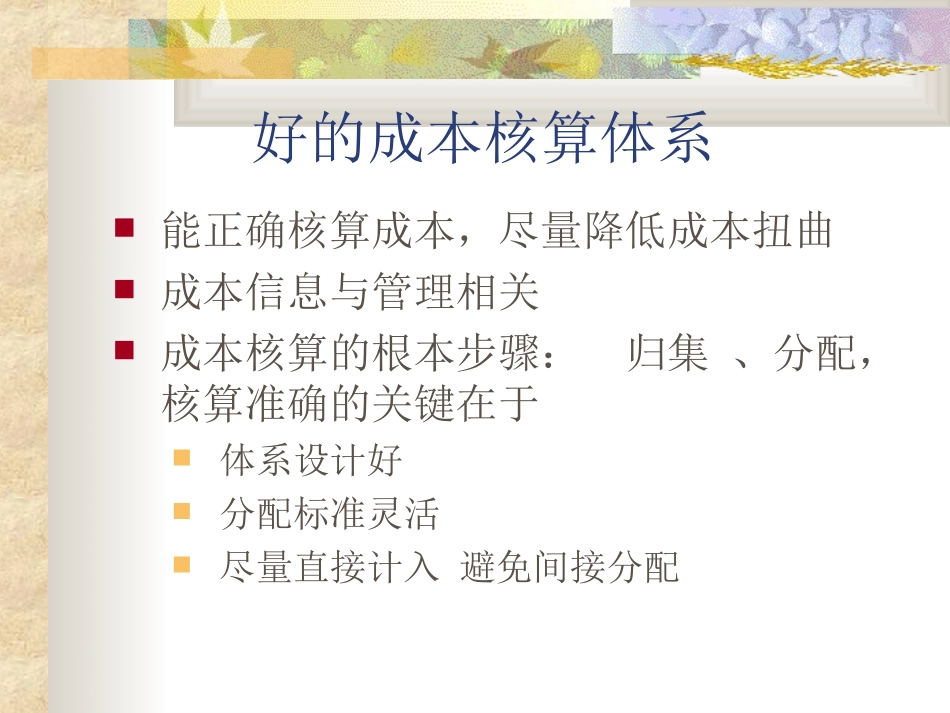 好的成本核算体系

能正确核算成本，尽量降低成本扭曲

成本信息与管理相关

成本核算的根本步骤：　归集 、分配，核算准确的关键在于

体系设计好

分配标准灵活

尽量直接计入 避免间接分配